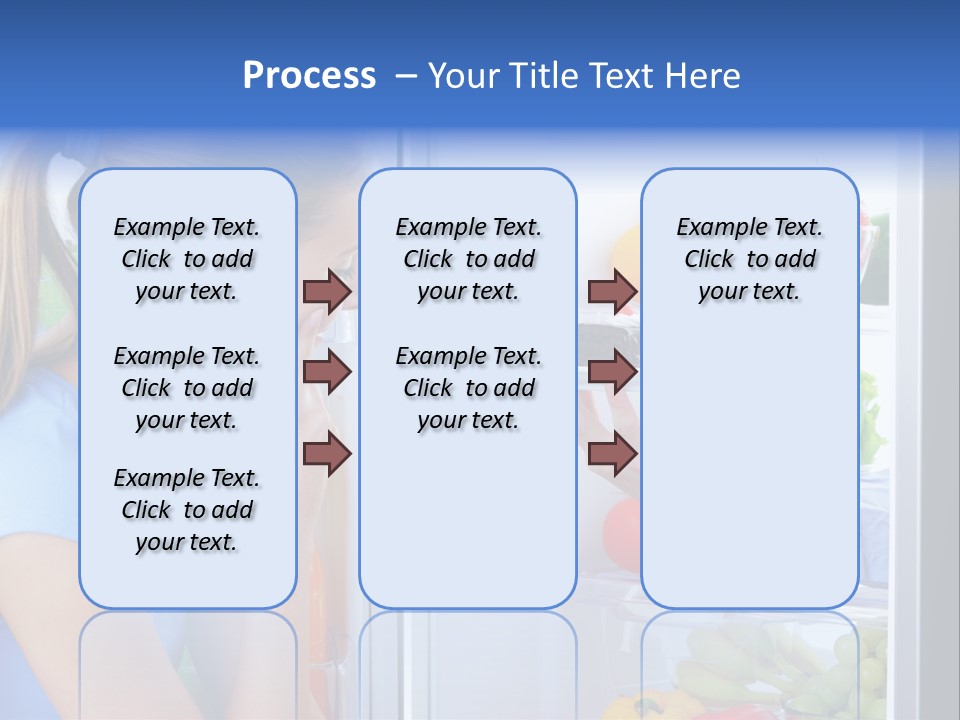 Process – Your Title Text Here

Example Text. Click to add your text.

Example Text. Click to add your text.

Example Text. Click to add your text.

Example Text. Click to add your text.

Example Text. Click to add your text.

Example Text. Click to add your text.